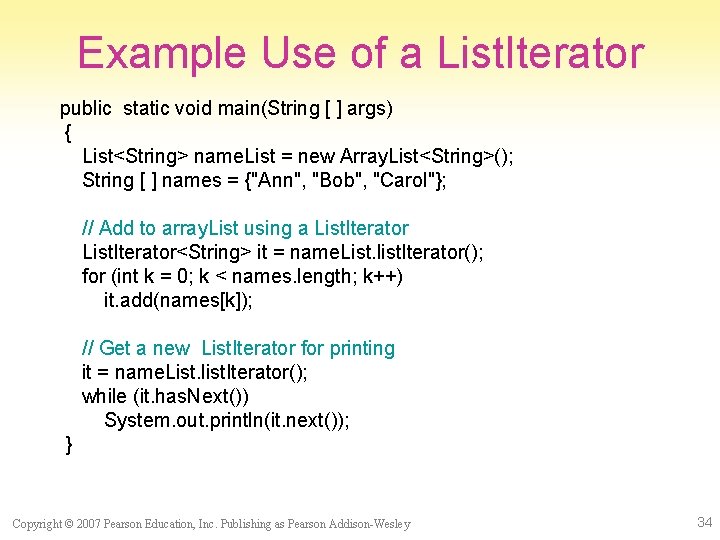 Example Use of a ListIterator

public static void main(String [ ] args)
{
  List<String> nameList = new ArrayList<String>();
  String [ ] names = {"Ann", "Bob", "Carol"};

  // Add to arrayList using a ListIterator
  ListIterator<String> it = nameList.listIterator();
  for (int k = 0; k < names.length; k++)
    it.add(names[k]);

  // Get a new ListIterator for printing
  it = nameList.listIterator();
  while (it.hasNext())
    System.out.println(it.next());
}

Copyright © 2007 Pearson Education, Inc. Publishing as Pearson Addison-Wesley

34